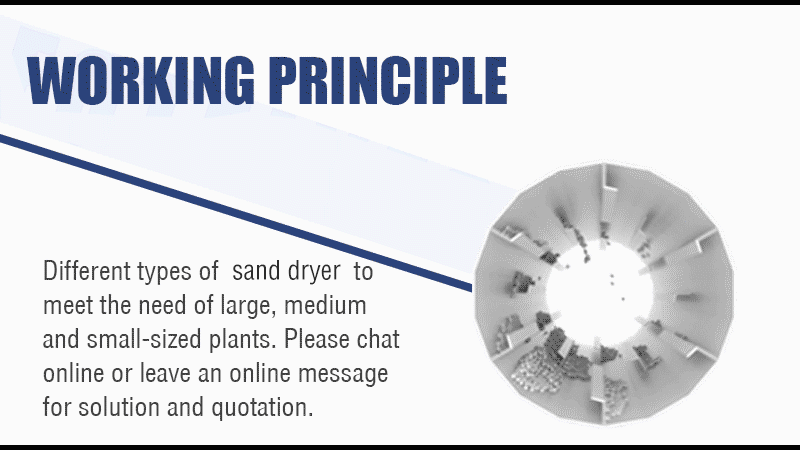 WORKING PRINCIPLE

Different types of sand dryer to meet the need of large, medium and small-sized plants. Please chat online or leave an online message for solution and quotation.